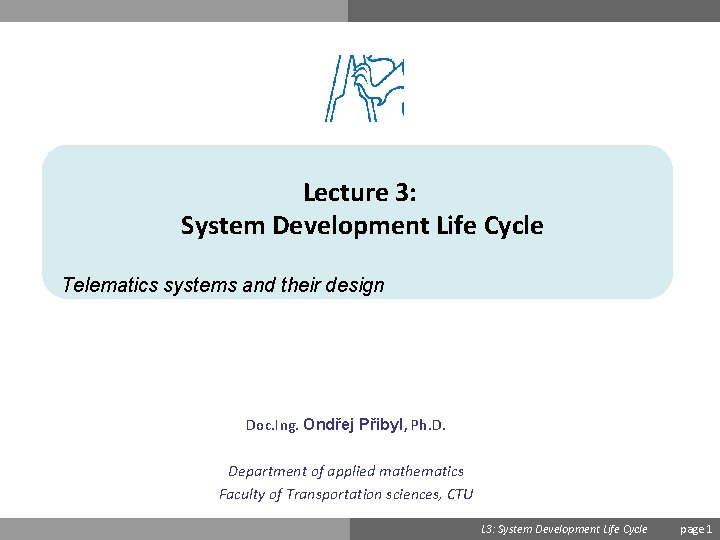 Lecture 3:
System Development Life Cycle

Telematics systems and their design

Doc.Ing. Ondřej Přibyl, Ph.D.

Department of applied mathematics
Faculty of Transportation sciences, CTU

L3: System Development Life Cycle page 1